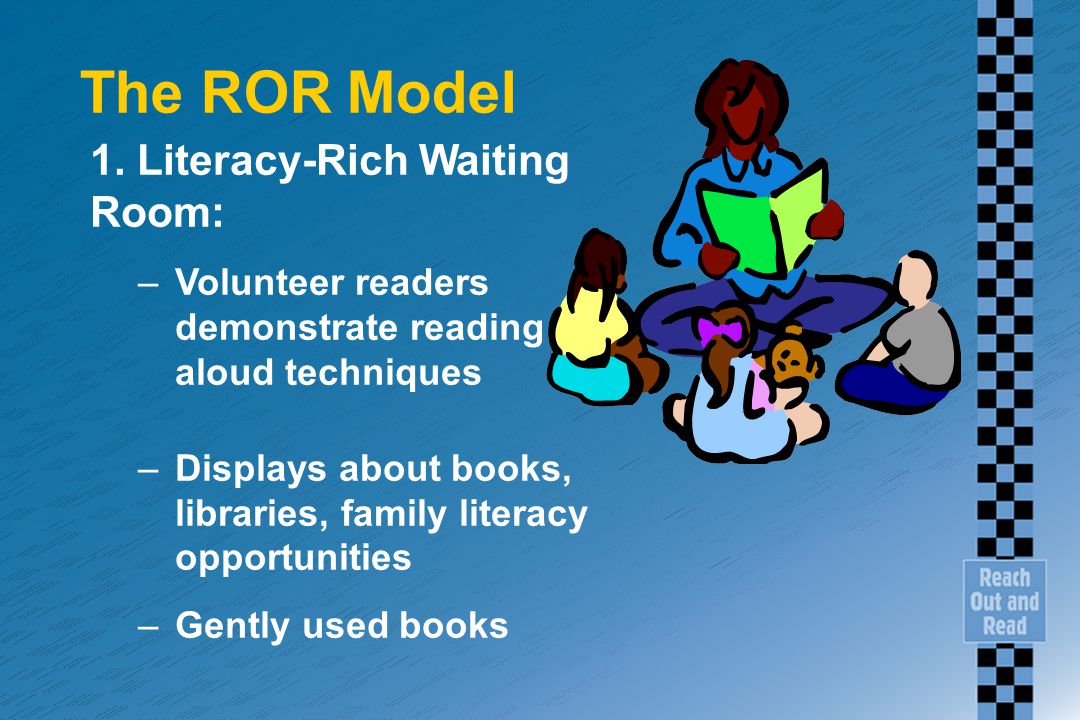 The ROR Model

1. Literacy-Rich Waiting Room:

– Volunteer readers demonstrate reading aloud techniques

– Displays about books, libraries, family literacy opportunities

– Gently used books

Reach Out and Read